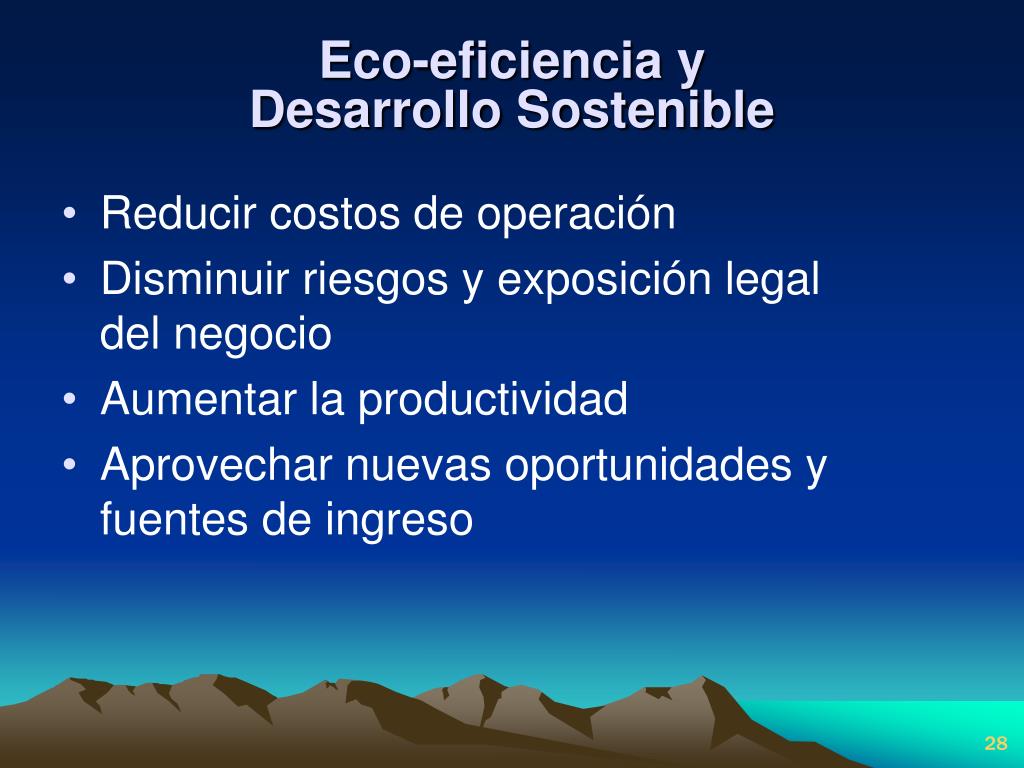 Eco-eficiencia y
Desarrollo Sostenible

• Reducir costos de operación
• Disminuir riesgos y exposición legal del negocio
• Aumentar la productividad
• Aprovechar nuevas oportunidades y fuentes de ingreso

28